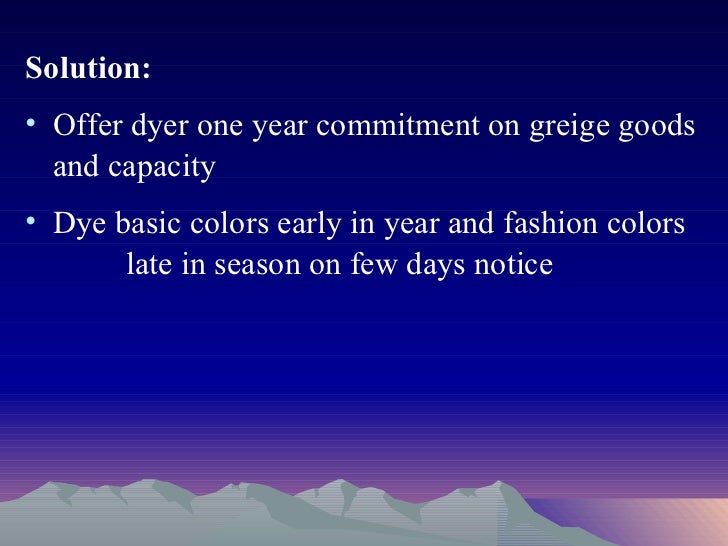 Solution:

• Offer dyer one year commitment on greige goods and capacity

• Dye basic colors early in year and fashion colors late in season on few days notice